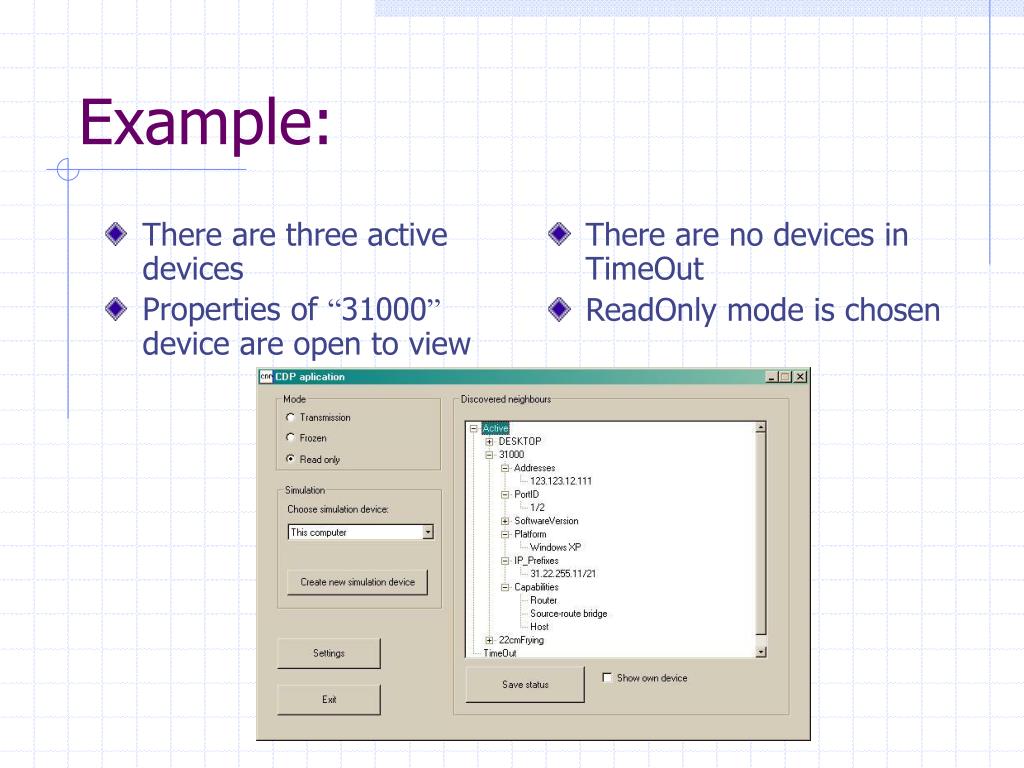 Example:

There are three active devices

Properties of “31000” device are open to view

There are no devices in TimeOut

ReadOnly mode is chosen

CDP aplication

Mode
Transmission
Frozen
Read only

Simulation
Choose simulation device:
This computer
Create new simulation device

Settings

Exit

Discovered neighbours
Active
DESKTOP
31000
Addresses
123.123.12.111
PortID
1/2
SoftwareVersion
Platform
Windows XP
IP_Prefixes
31.22.255.11/21
Capabilities
Router
Source-route bridge
Host
22cmFrying
TimeOut

Save status

Show own device